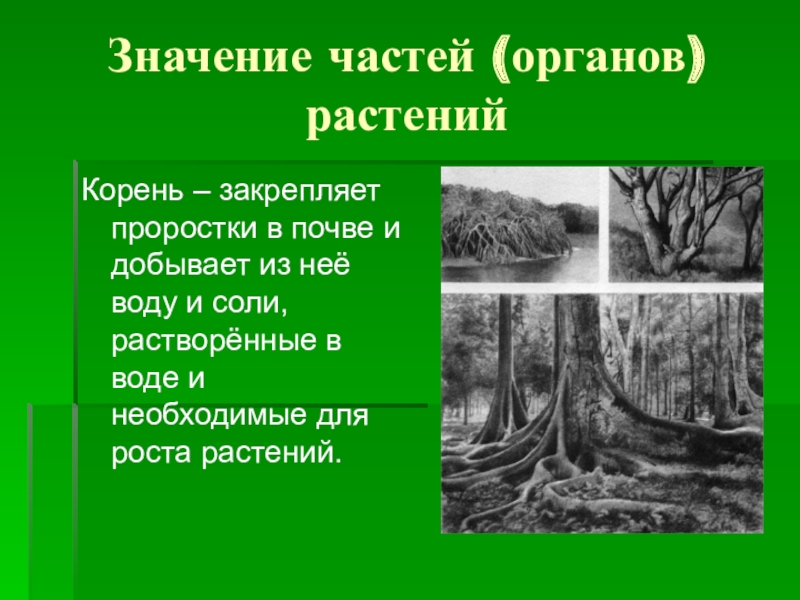 Значение частей (органов) растений

Корень – закрепляет проростки в почве и добывает из неё воду и соли, растворённые в воде и необходимые для роста растений.